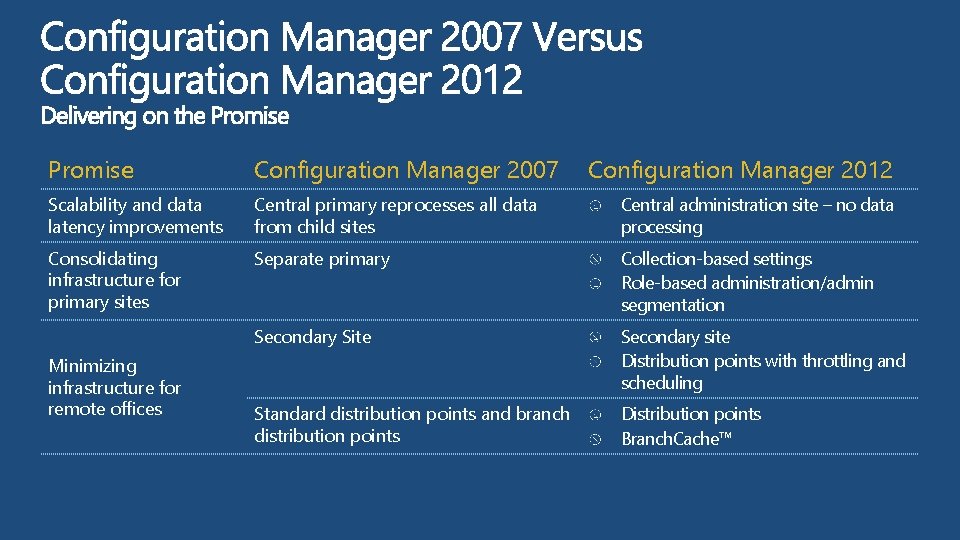 Configuration Manager 2007 Versus Configuration Manager 2012
Delivering on the Promise

| Promise | Configuration Manager 2007 | Configuration Manager 2012 |
|---|---|---|
| Scalability and data latency improvements | Central primary reprocesses all data from child sites | Central administration site – no data processing |
| Consolidating infrastructure for primary sites | Separate primary | Collection-based settings<br>Role-based administration/admin segmentation |
| Minimizing infrastructure for remote offices | Secondary Site | Secondary site<br>Distribution points with throttling and scheduling |
| | Standard distribution points and branch distribution points | Distribution points<br>BranchCache™ |